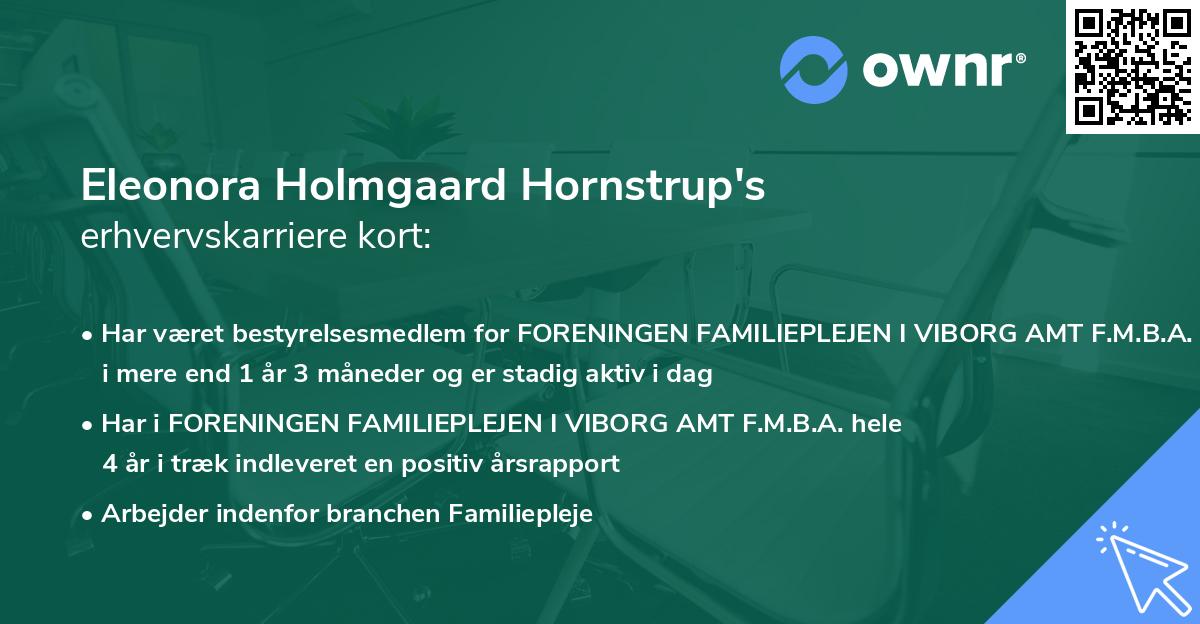 ownr®

Eleonora Holmgaard Hornstrup's erhvervskarriere kort:

• Har været bestyrelsesmedlem for FORENINGEN FAMILIEPLEJEN I VIBORG AMT F.M.B.A. i mere end 1 år 3 måneder og er stadig aktiv i dag

• Har i FORENINGEN FAMILIEPLEJEN I VIBORG AMT F.M.B.A. hele 4 år i træk indleveret en positiv årsrapport

• Arbejder indenfor branchen Familiepleje